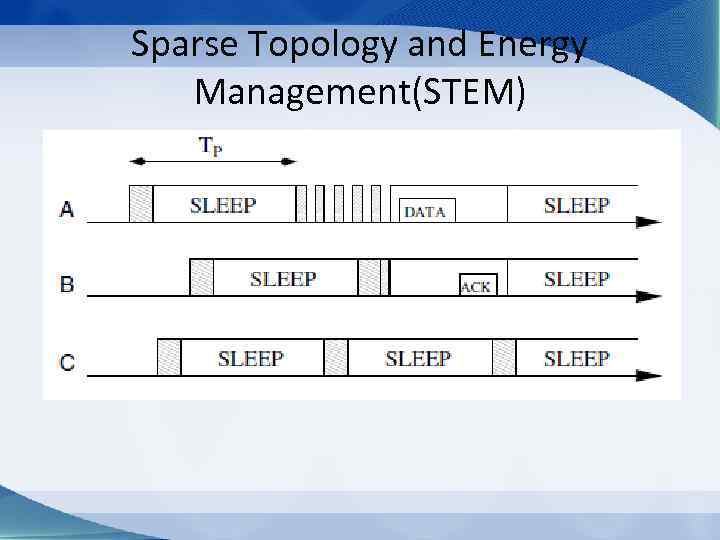 Sparse Topology and Energy Management(STEM)

$T_P$

A SLEEP DATA SLEEP

B SLEEP ACK SLEEP

C SLEEP SLEEP SLEEP